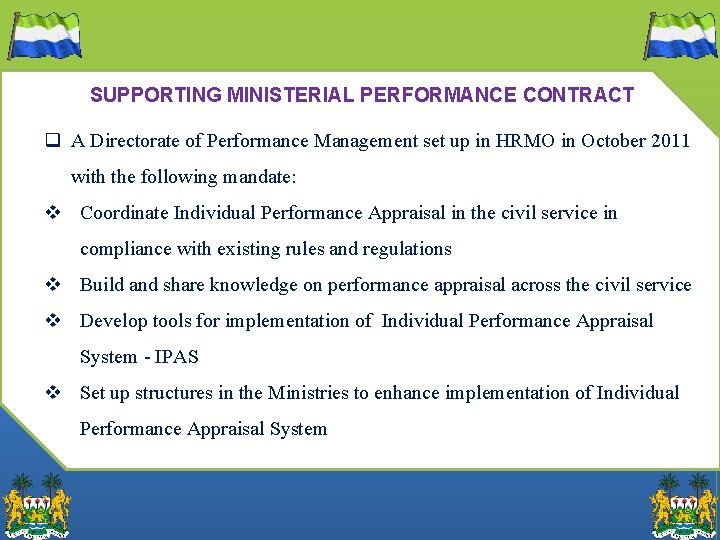 SUPPORTING MINISTERIAL PERFORMANCE CONTRACT

❑ A Directorate of Performance Management set up in HRMO in October 2011 with the following mandate:

❖ Coordinate Individual Performance Appraisal in the civil service in compliance with existing rules and regulations

❖ Build and share knowledge on performance appraisal across the civil service

❖ Develop tools for implementation of Individual Performance Appraisal System - IPAS

❖ Set up structures in the Ministries to enhance implementation of Individual Performance Appraisal System